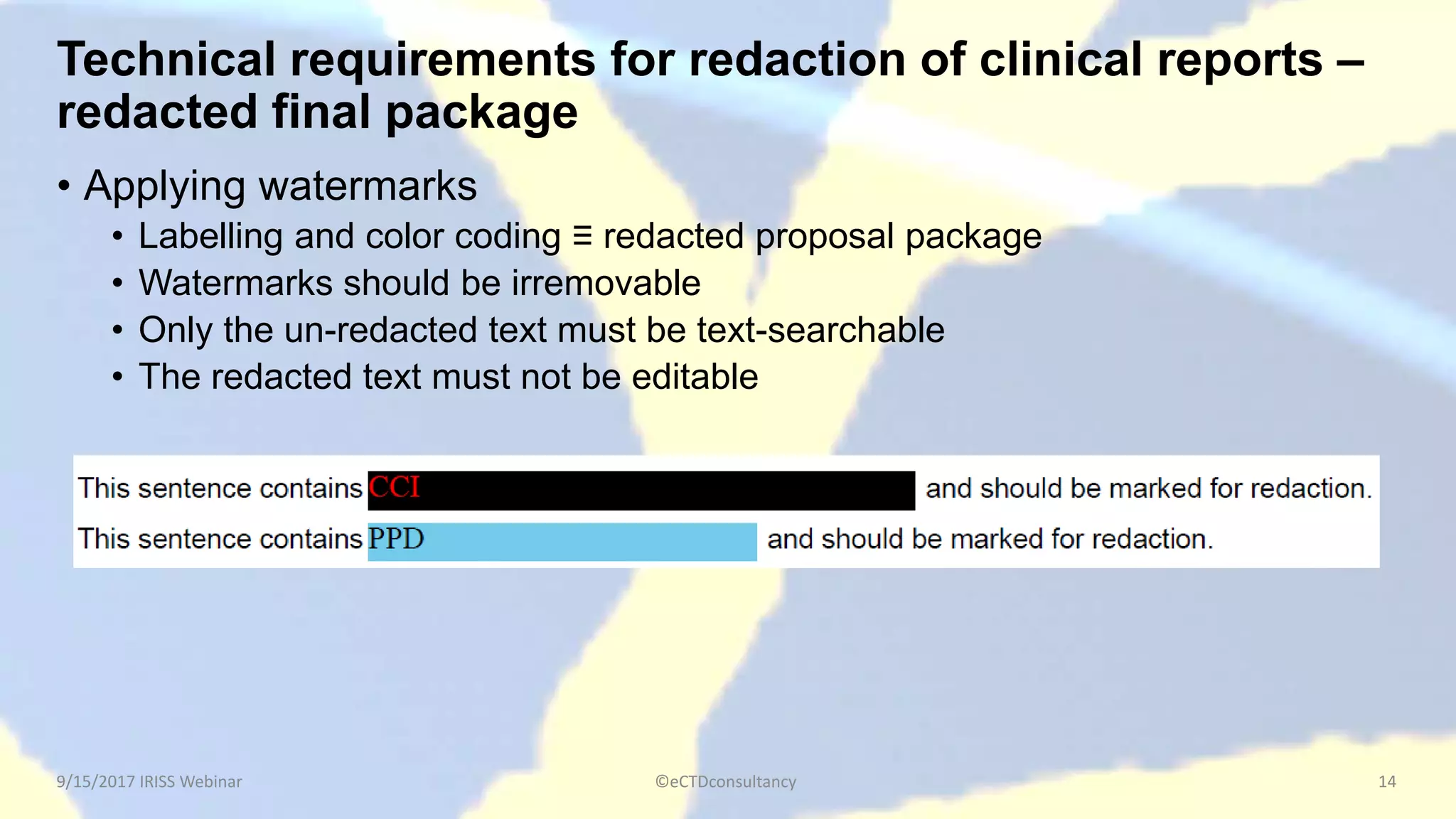 Technical requirements for redaction of clinical reports – redacted final package

• Applying watermarks
• Labelling and color coding ≡ redacted proposal package
• Watermarks should be irremovable
• Only the un-redacted text must be text-searchable
• The redacted text must not be editable

This sentence contains CCI and should be marked for redaction.
This sentence contains PPD and should be marked for redaction.

9/15/2017 IRISS Webinar
©eCTDconsultancy
14